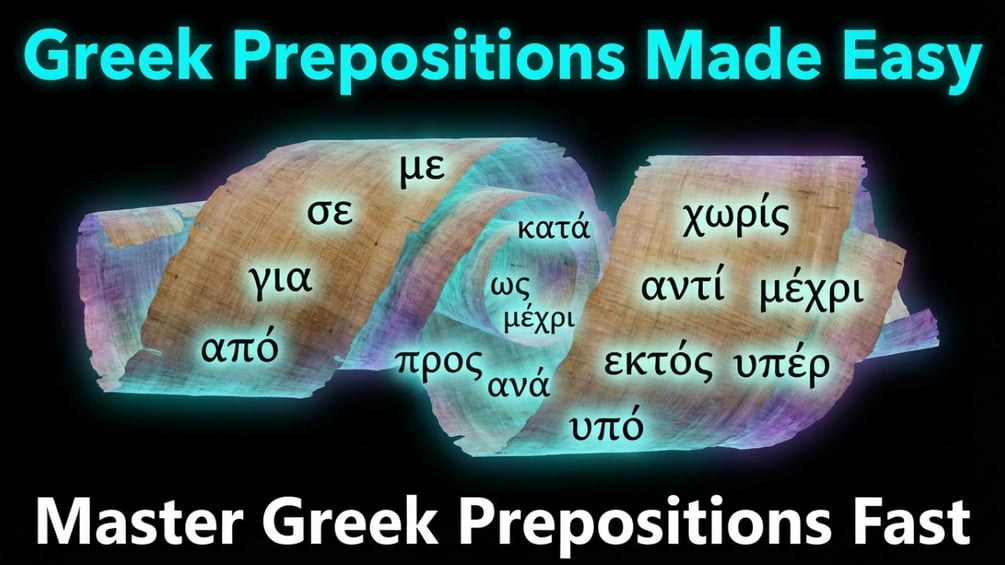 Greek Prepositions Made Easy

με
σε
για
από
κατά
ως
μέχρι
προς
ανά
χωρίς
αντί
μέχρι
εκτός
υπέρ
υπό

Master Greek Prepositions Fast